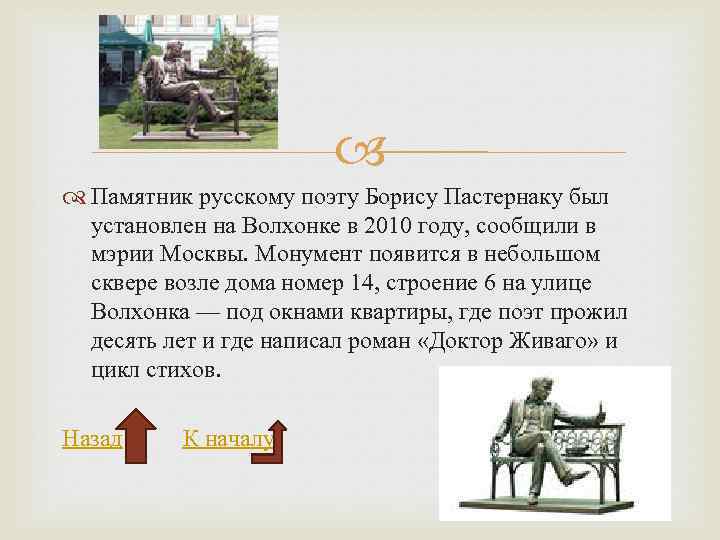 Памятник русскому поэту Борису Пастернаку был установлен на Волхонке в 2010 году, сообщили в мэрии Москвы. Монумент появится в небольшом сквере возле дома номер 14, строение 6 на улице Волхонка — под окнами квартиры, где поэт прожил десять лет и где написал роман «Доктор Живаго» и цикл стихов.

Назад

К началу